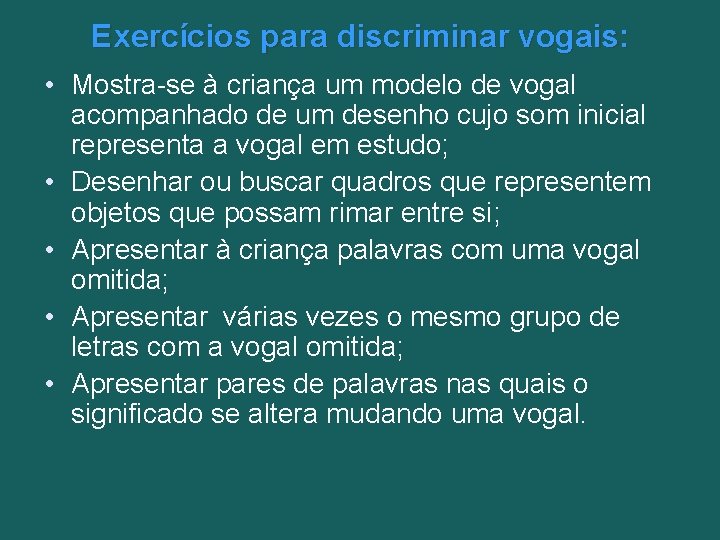 Exercícios para discriminar vogais:

• Mostra-se à criança um modelo de vogal acompanhado de um desenho cujo som inicial representa a vogal em estudo;
• Desenhar ou buscar quadros que representem objetos que possam rimar entre si;
• Apresentar à criança palavras com uma vogal omitida;
• Apresentar várias vezes o mesmo grupo de letras com a vogal omitida;
• Apresentar pares de palavras nas quais o significado se altera mudando uma vogal.